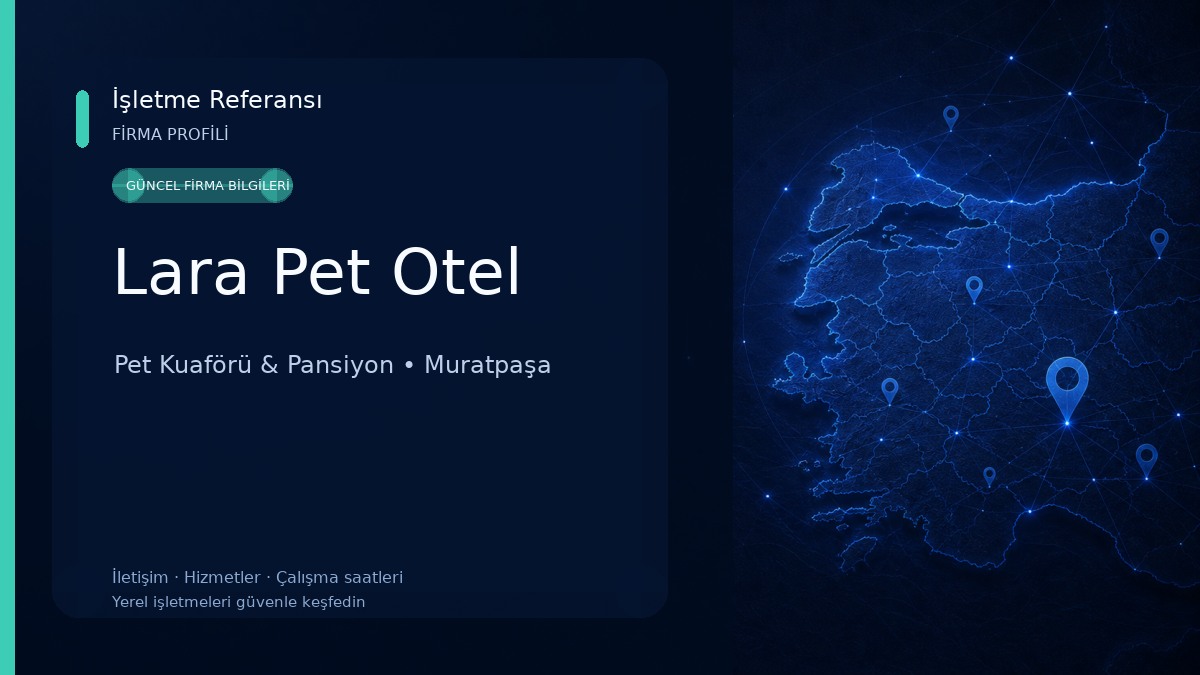 İşletme Referansı
FİRMA PROFİLİ

GÜNCEL FİRMA BİLGİLERİ

Lara Pet Otel

Pet Kuaförü & Pansiyon • Muratpaşa

İletişim · Hizmetler · Çalışma saatleri
Yerel işletmeleri güvenle keşfedin